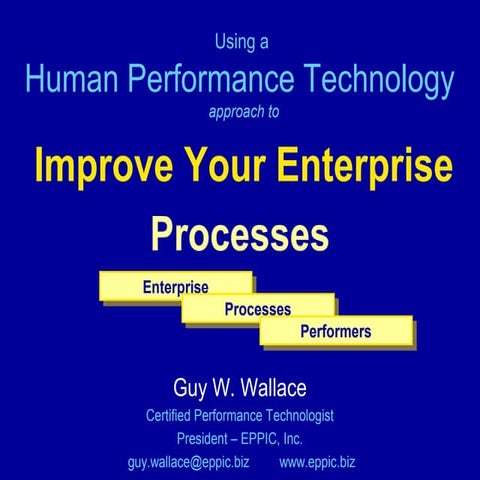 Using a

Human Performance Technology

approach to

Improve Your Enterprise

Processes

Enterprise

Processes

Performers

Guy W. Wallace

Certified Performance Technologist

President – EPPIC, Inc.

guy.wallace@eppic.biz www.eppic.biz